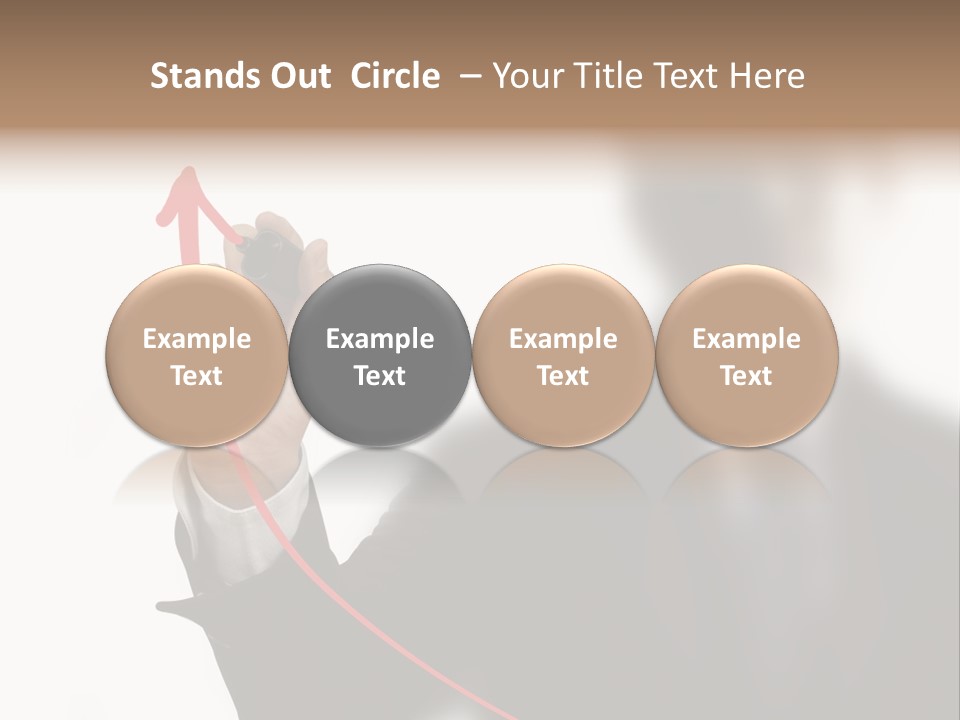 Stands Out Circle – Your Title Text Here

Example Text

Example Text

Example Text

Example Text